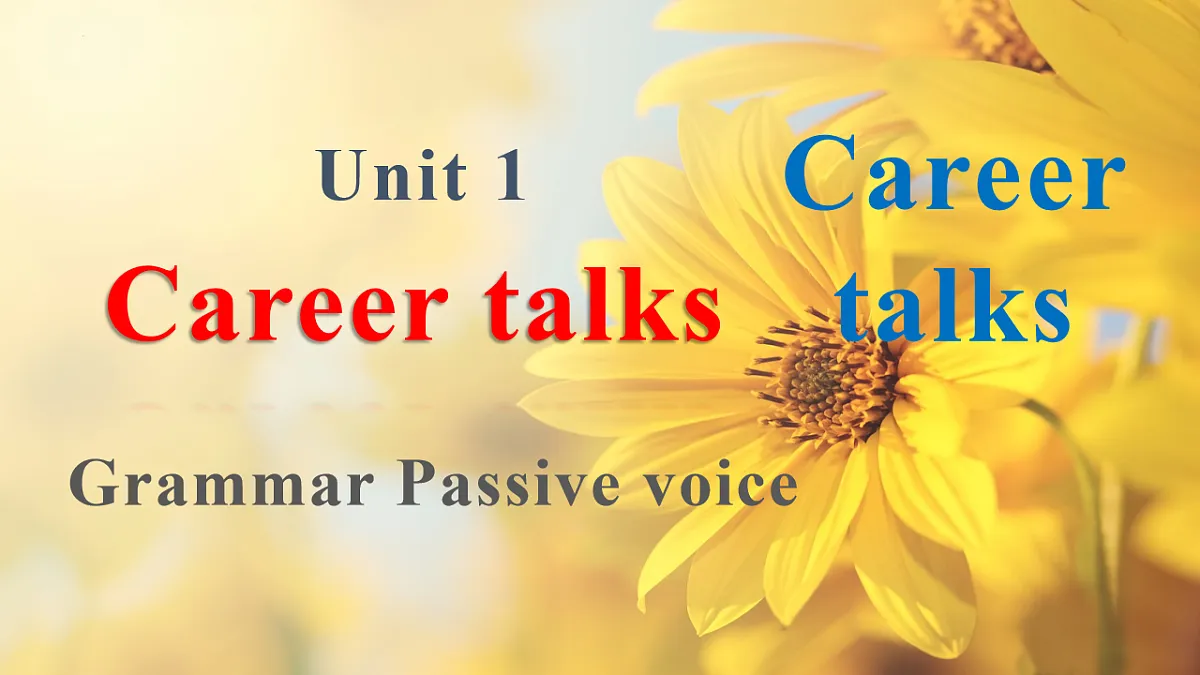 Unit 1

Career talks

Career talks

Grammar Passive voice